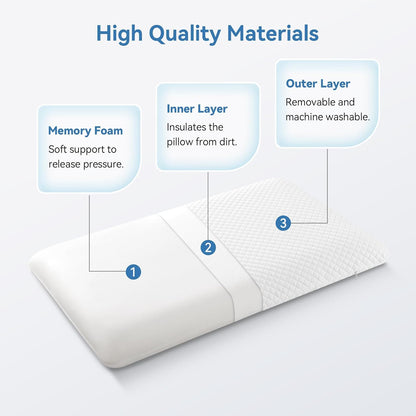 High Quality Materials

Memory Foam
Soft support to release pressure.

Inner Layer
Insulates the pillow from dirt.

Outer Layer
Removable and machine washable.

1

2

3